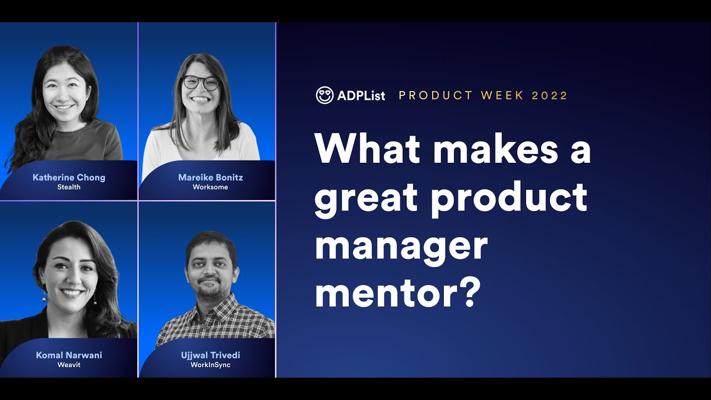 Katherine Chong
Stealth

Mareike Bonitz
Worksome

Komal Narwani
Weavit

Ujjwal Trivedi
WorkInSync

ADPList PRODUCT WEEK 2022

What makes a great product manager mentor?